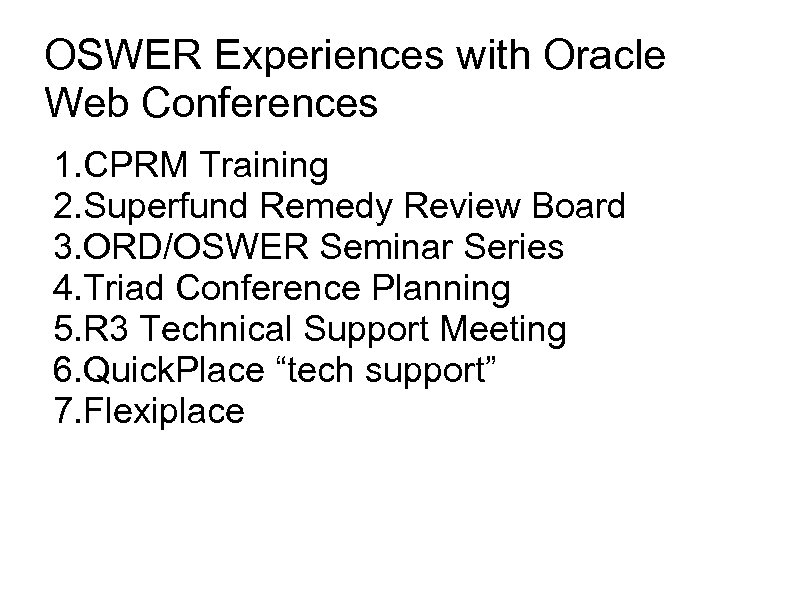 OSWER Experiences with Oracle Web Conferences

1.CPRM Training
2.Superfund Remedy Review Board
3.ORD/OSWER Seminar Series
4.Triad Conference Planning
5.R3 Technical Support Meeting
6.QuickPlace “tech support”
7.Flexiplace